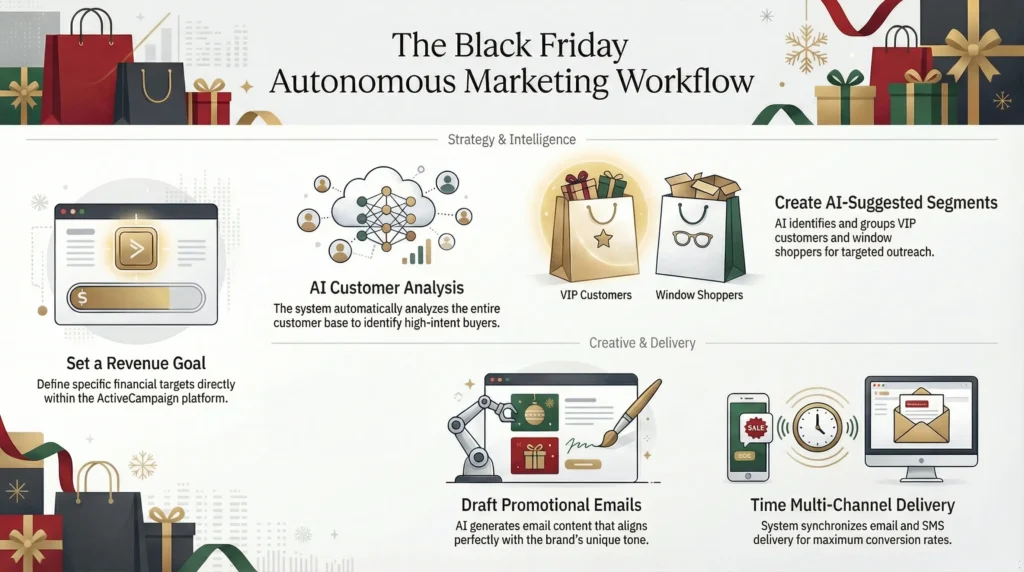 The Black Friday Autonomous Marketing Workflow

Strategy & Intelligence

$

Set a Revenue Goal
Define specific financial targets directly within the ActiveCampaign platform.

AI Customer Analysis
The system automatically analyzes the entire customer base to identify high-intent buyers.

VIP Customers

Window Shoppers

Create AI-Suggested Segments
AI identifies and groups VIP customers and window shoppers for targeted outreach.

Creative & Delivery

Draft Promotional Emails
AI generates email content that aligns perfectly with the brand's unique tone.

SALE

Time Multi-Channel Delivery
System synchronizes email and SMS delivery for maximum conversion rates.